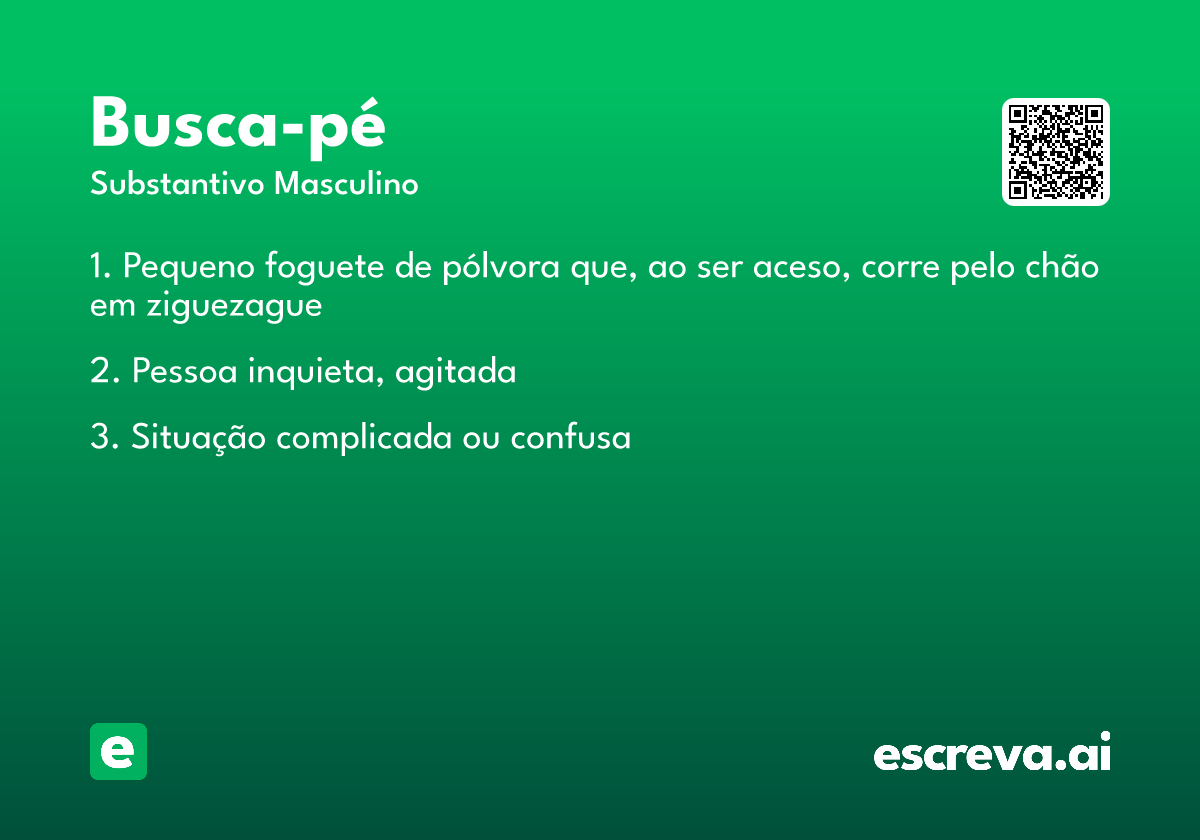 Busca-pé

Substantivo Masculino

1. Pequeno foguete de pólvora que, ao ser aceso, corre pelo chão em ziguezague

2. Pessoa inquieta, agitada

3. Situação complicada ou confusa

e

escreva.ai